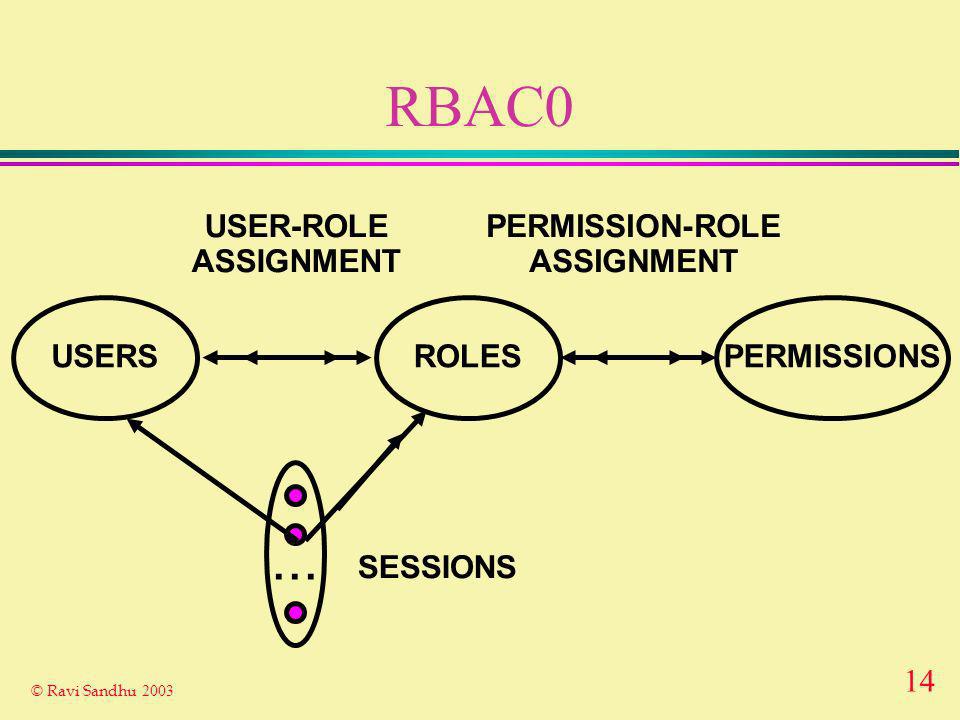 RBAC0

USER-ROLE ASSIGNMENT

PERMISSION-ROLE ASSIGNMENT

USERS

ROLES

PERMISSIONS

...

SESSIONS

© Ravi Sandhu 2003

14